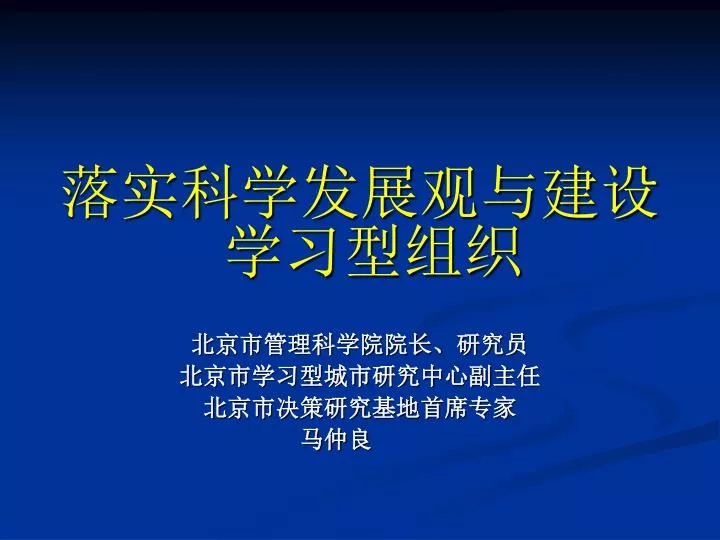 落实科学发展观与建设学习型组织

北京市管理科学院院长、研究员
北京市学习型城市研究中心副主任
北京市决策研究基地首席专家
马仲良